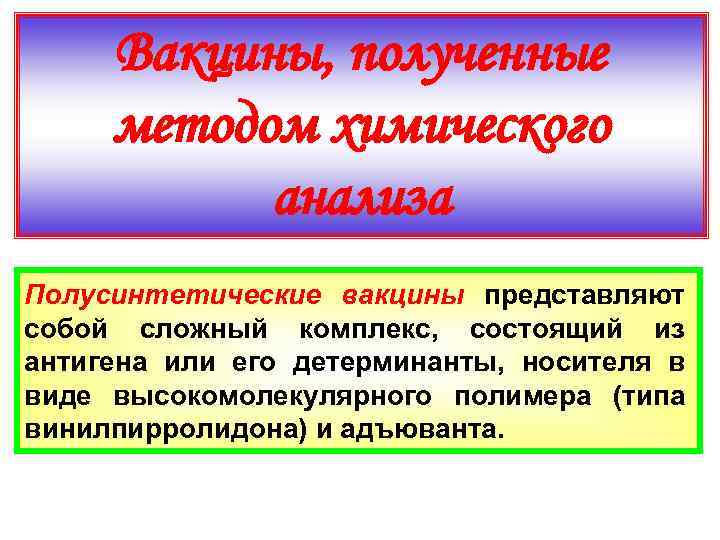 Вакцины, полученные методом химического анализа

Полусинтетические вакцины представляют собой сложный комплекс, состоящий из антигена или его детерминанты, носителя в виде высокомолекулярного полимера (типа винилпирролидона) и адъюванта.